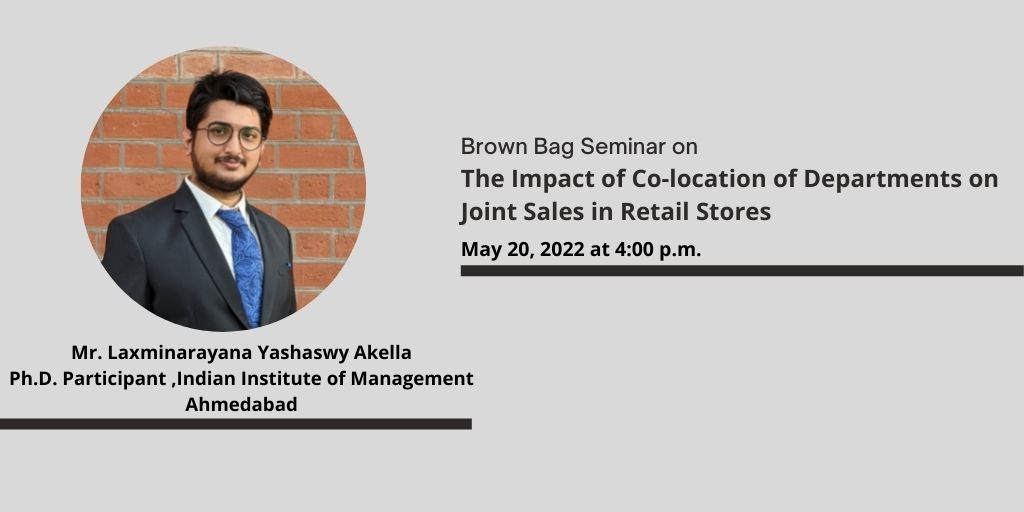 Brown Bag Seminar on
The Impact of Co-location of Departments on Joint Sales in Retail Stores
May 20, 2022 at 4:00 p.m.

Mr. Laxminarayana Yashaswy Akella
Ph.D. Participant ,Indian Institute of Management Ahmedabad